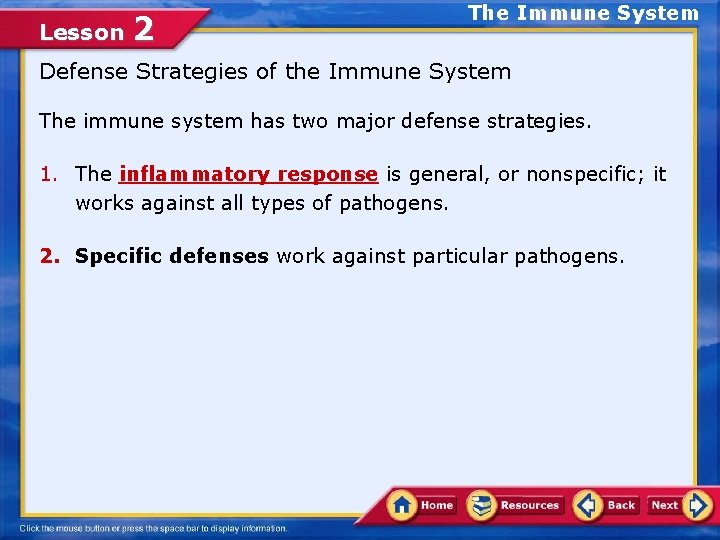 Lesson 2

The Immune System

Defense Strategies of the Immune System

The immune system has two major defense strategies.

1. The inflammatory response is general, or nonspecific; it works against all types of pathogens.

2. Specific defenses work against particular pathogens.

Home Resources Back Next

Click the mouse button or press the space bar to display information.